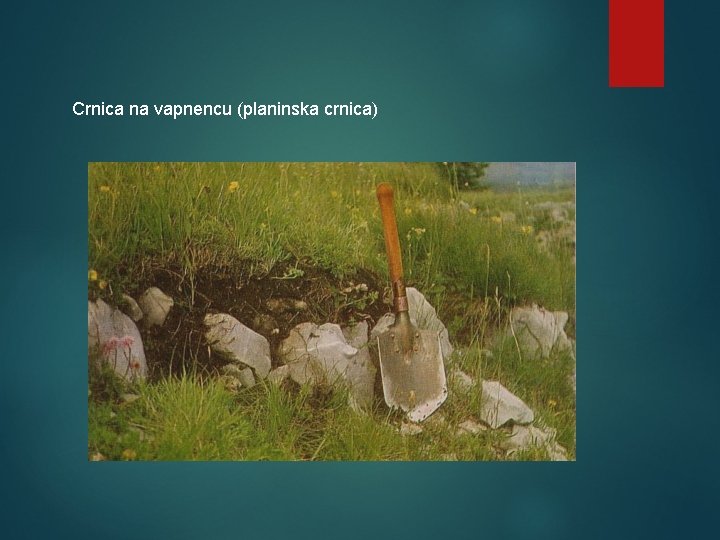 Crnica na vapnencu (planinska crnica)